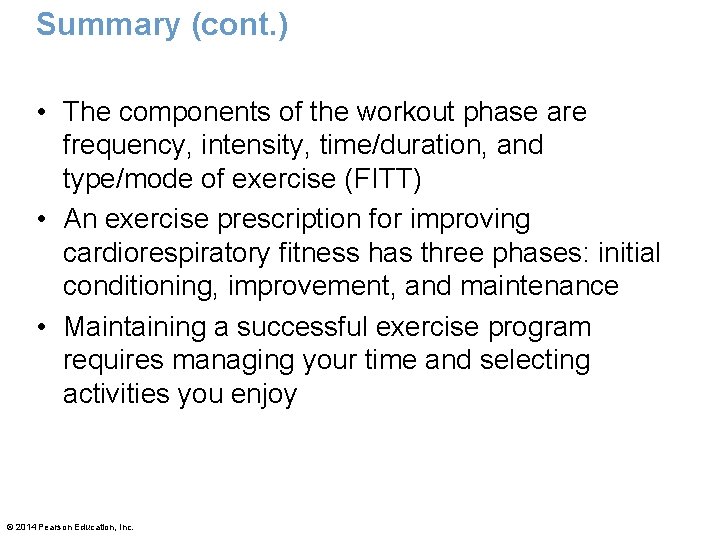 Summary (cont.)

• The components of the workout phase are frequency, intensity, time/duration, and type/mode of exercise (FITT)
• An exercise prescription for improving cardiorespiratory fitness has three phases: initial conditioning, improvement, and maintenance
• Maintaining a successful exercise program requires managing your time and selecting activities you enjoy

© 2014 Pearson Education, Inc.